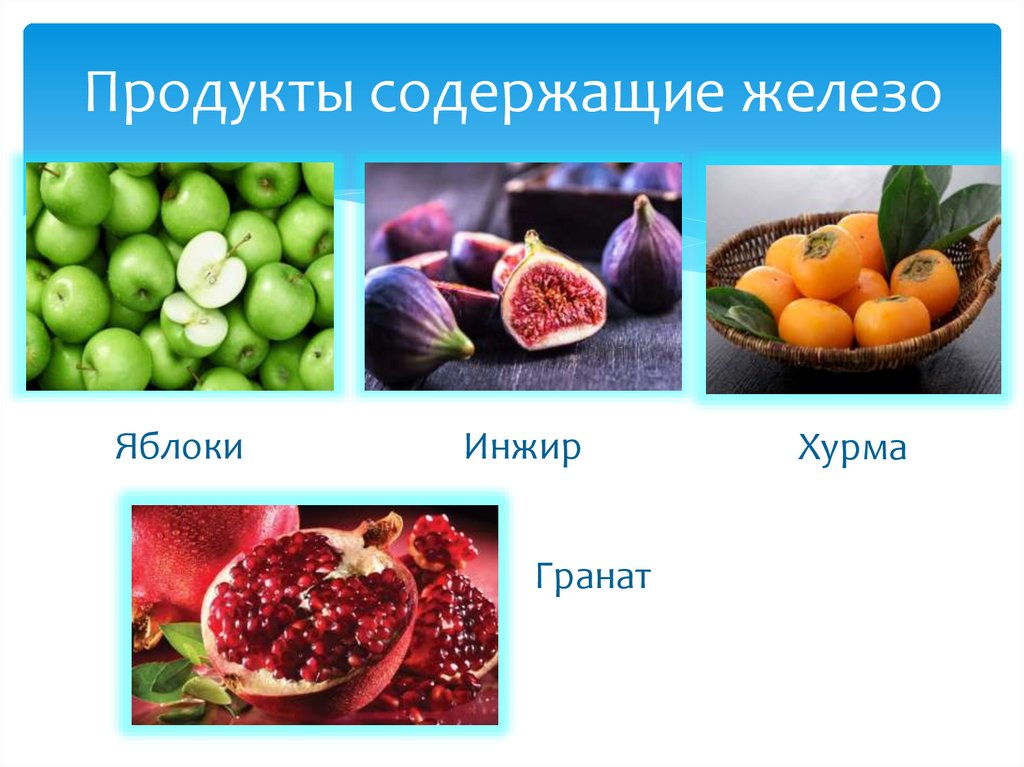 Продукты содержащие железо

Яблоки

Инжир

Хурма

Гранат